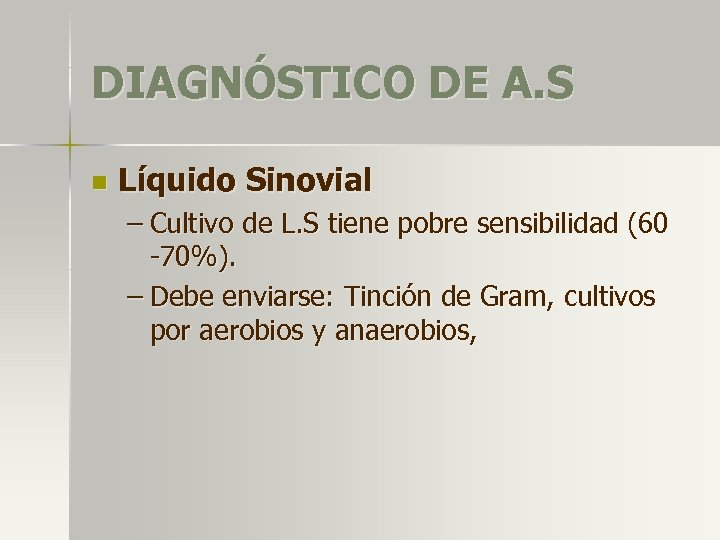 DIAGNÓSTICO DE A.S

Líquido Sinovial

– Cultivo de L.S tiene pobre sensibilidad (60 -70%).

– Debe enviarse: Tinción de Gram, cultivos por aerobios y anaerobios,